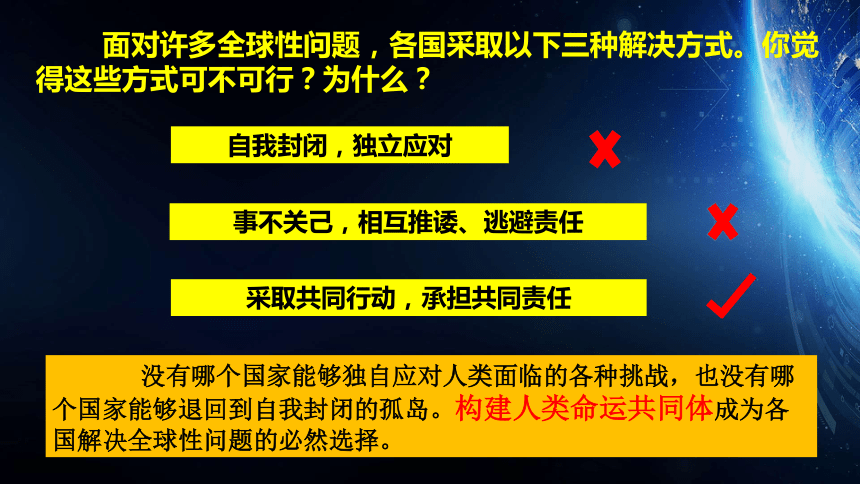 面对许多全球性问题，各国采取以下三种解决方式。你觉得这些方式可不可行？为什么？

自我封闭，独立应对

事不关己，相互推诿、逃避责任

采取共同行动，承担共同责任

没有哪个国家能够独自应对人类面临的各种挑战，也没有哪个国家能够退回到自我封闭的孤岛。构建人类命运共同体成为各国解决全球性问题的必然选择。